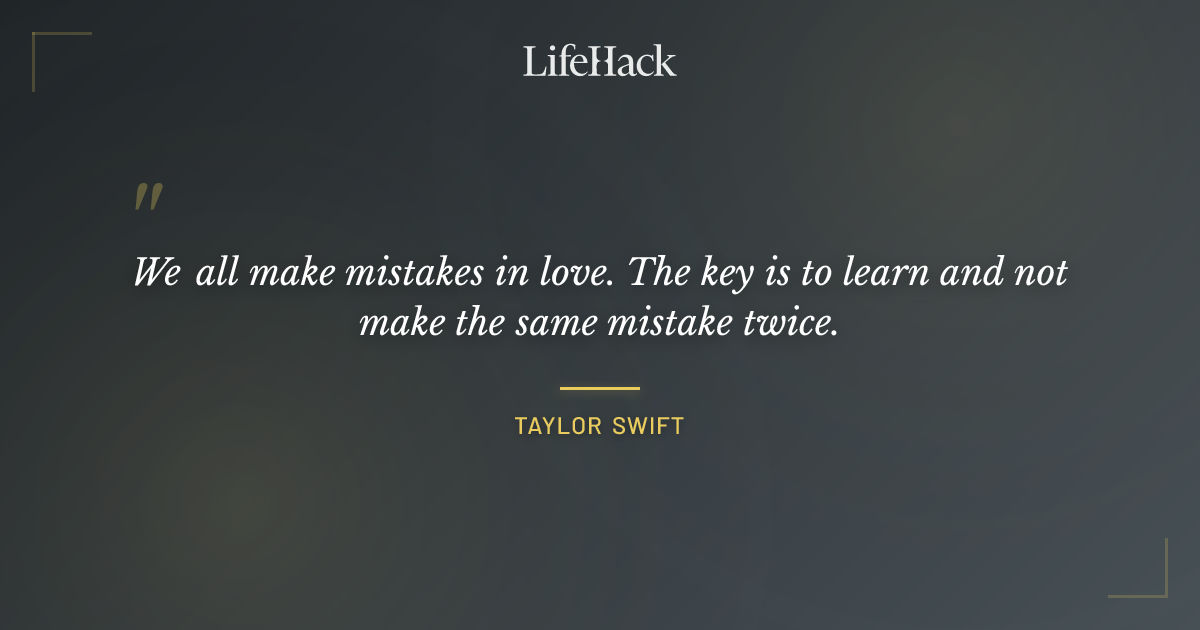 LifeHack

"

We all make mistakes in love. The key is to learn and not make the same mistake twice.

TAYLOR SWIFT